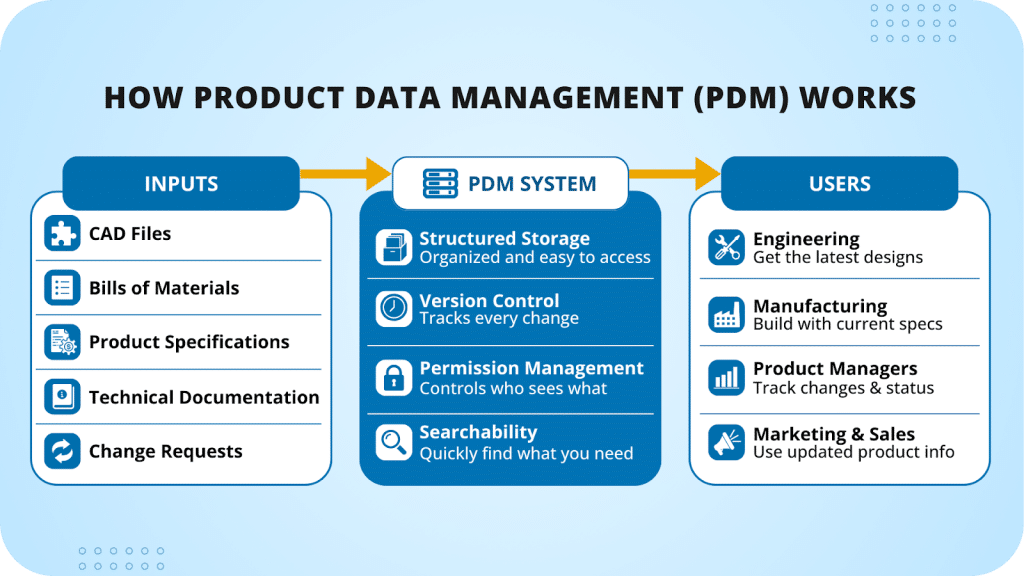 HOW PRODUCT DATA MANAGEMENT (PDM) WORKS

INPUTS

CAD Files

Bills of Materials

Product Specifications

Technical Documentation

Change Requests

PDM SYSTEM

Structured Storage
Organized and easy to access

Version Control
Tracks every change

Permission Management
Controls who sees what

Searchability
Quickly find what you need

USERS

Engineering
Get the latest designs

Manufacturing
Build with current specs

Product Managers
Track changes & status

Marketing & Sales
Use updated product info